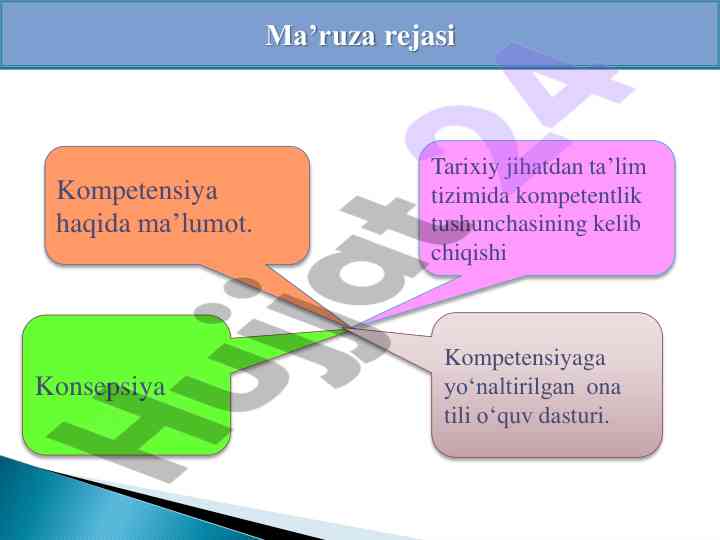 Ma’ruza rejasi

Kompetensiya haqida ma’lumot.

Tarixiy jihatdan ta’lim tizimida kompetentlik tushunchasining kelib chiqishi

Konsepsiya

Kompetensiyaga yo‘naltirilgan ona tili o‘quv dasturi.

Hujjat24